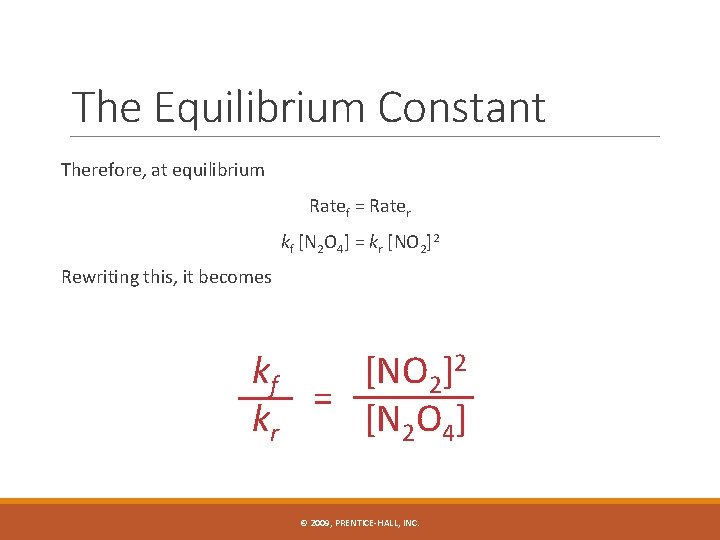 The Equilibrium Constant

Therefore, at equilibrium

$Rate_f = Rate_r$

$k_f [N_2O_4] = k_r [NO_2]^2$

Rewriting this, it becomes

$\frac{k_f}{k_r} = \frac{[NO_2]^2}{[N_2O_4]}$

© 2009, PRENTICE-HALL, INC.